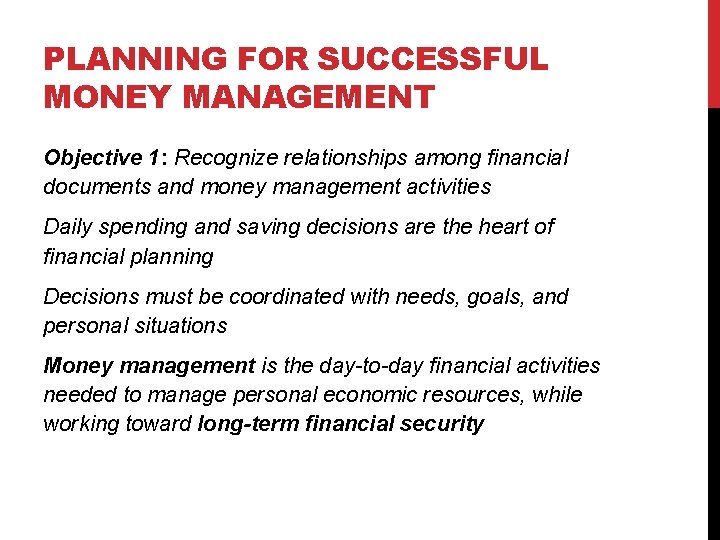 PLANNING FOR SUCCESSFUL MONEY MANAGEMENT

Objective 1: Recognize relationships among financial documents and money management activities

Daily spending and saving decisions are the heart of financial planning

Decisions must be coordinated with needs, goals, and personal situations

Money management is the day-to-day financial activities needed to manage personal economic resources, while working toward long-term financial security